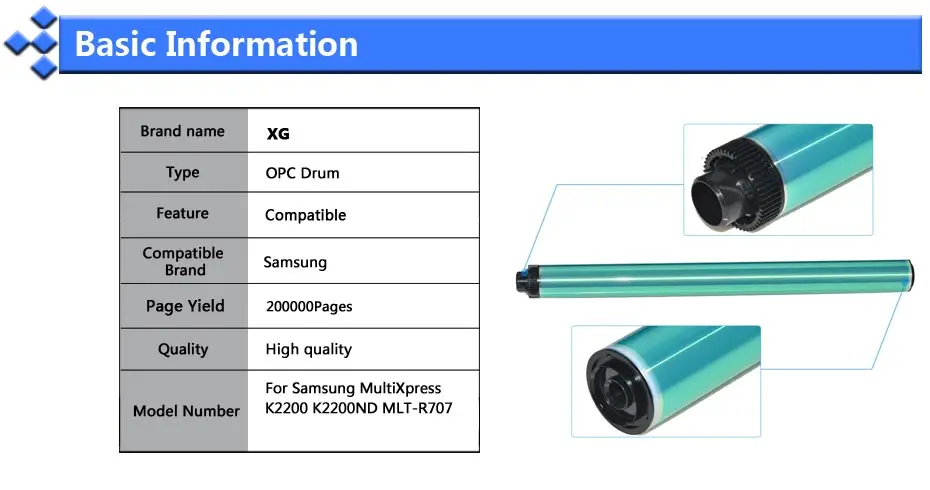 Basic Information

| Brand name | XG |
|---|---|
| Type | OPC Drum |
| Feature | Compatible |
| Compatible Brand | Samsung |
| Page Yield | 200000Pages |
| Quality | High quality |
| Model Number | For Samsung MultiXpress K2200 K2200ND MLT-R707 |